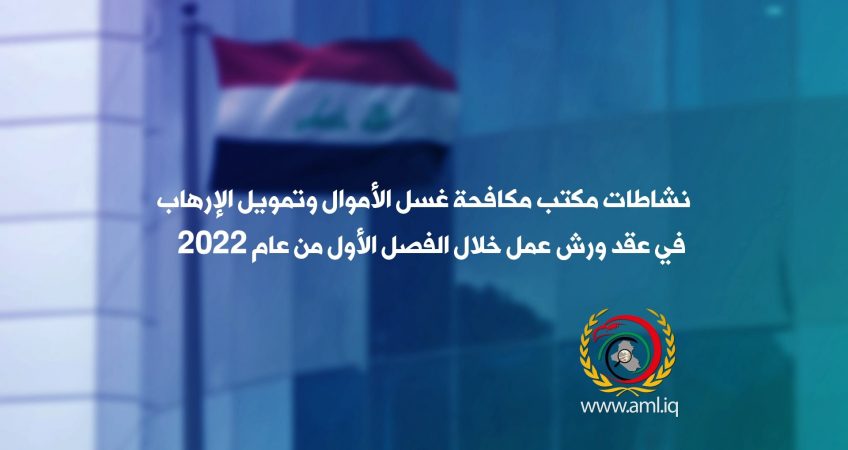 نشاطات مكتب مكافحة غسل الأموال وتمويل الإرهاب
في عقد ورش عمل خلال الفصل الأول من عام 2022

www.aml.iq